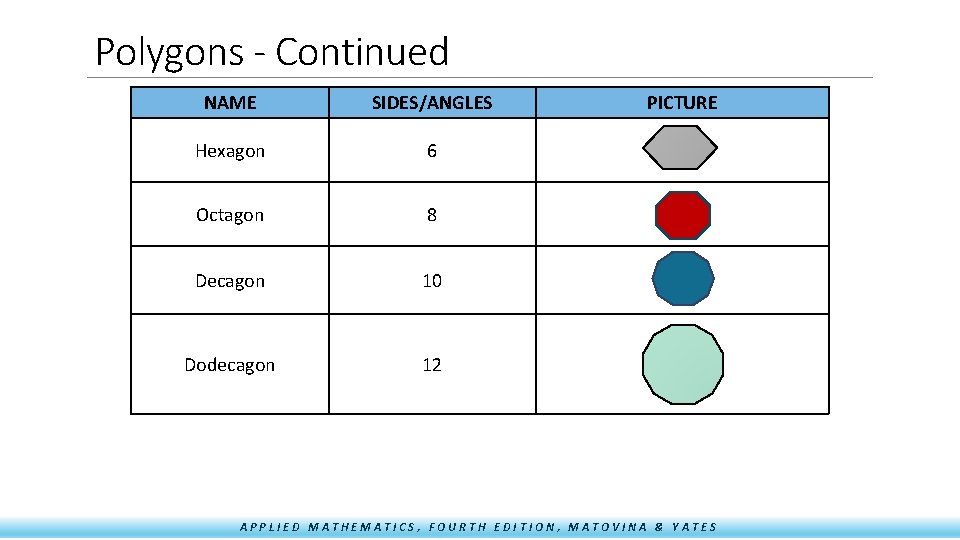 Polygons - Continued

| NAME | SIDES/ANGLES | PICTURE |
|---|---|---|
| Hexagon | 6 | |
| Octagon | 8 | |
| Decagon | 10 | |
| Dodecagon | 12 | |

APPLIED MATHEMATICS, FOURTH EDITION, MATOVINA & YATES